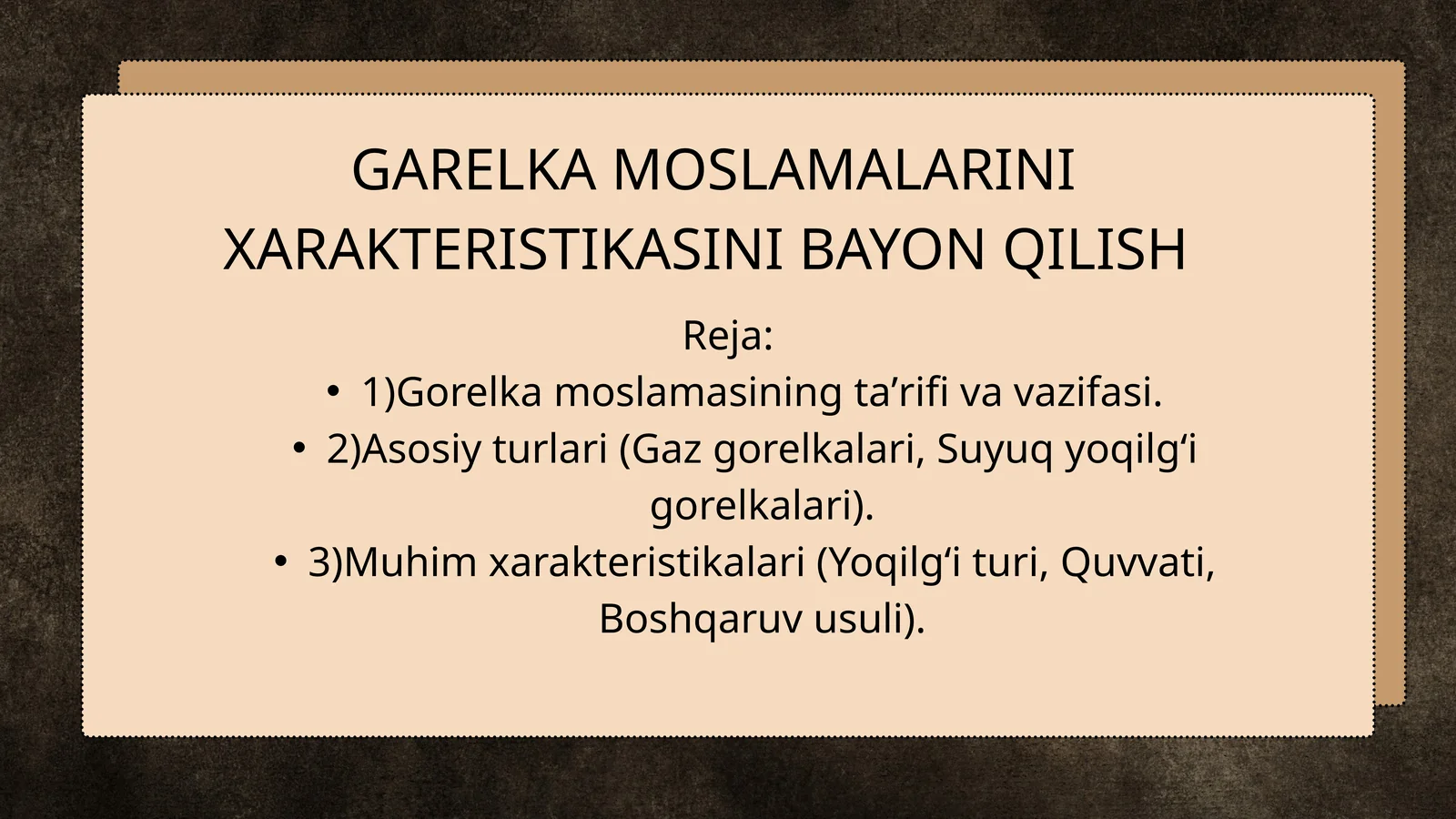 GARELKA MOSLAMALARINI XARAKTERISTIKASINI BAYON QILISH

Reja:

• 1)Gorelka moslamasining ta’rifi va vazifasi.
• 2)Asosiy turlari (Gaz gorelkalari, Suyuq yoqilg‘i gorelkalari).
• 3)Muhim xarakteristikalari (Yoqilg‘i turi, Quvvati, Boshqaruv usuli).